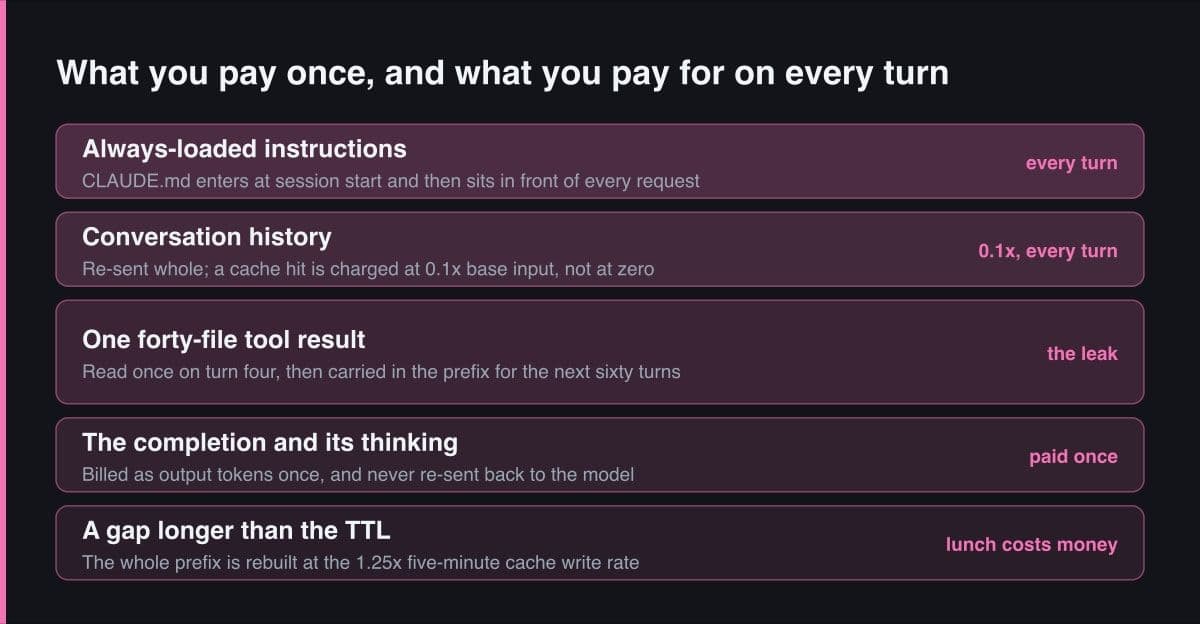 What you pay once, and what you pay for on every turn

Always-loaded instructions
CLAUDE.md enters at session start and then sits in front of every request
every turn

Conversation history
Re-sent whole; a cache hit is charged at 0.1x base input, not at zero
0.1x, every turn

One forty-file tool result
Read once on turn four, then carried in the prefix for the next sixty turns
the leak

The completion and its thinking
Billed as output tokens once, and never re-sent back to the model
paid once

A gap longer than the TTL
The whole prefix is rebuilt at the 1.25x five-minute cache write rate
lunch costs money